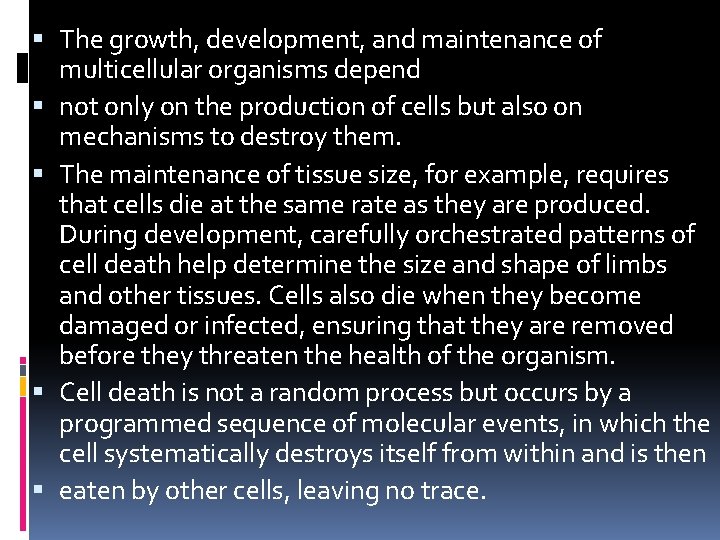 ▪ The growth, development, and maintenance of multicellular organisms depend

▪ not only on the production of cells but also on mechanisms to destroy them.

▪ The maintenance of tissue size, for example, requires that cells die at the same rate as they are produced. During development, carefully orchestrated patterns of cell death help determine the size and shape of limbs and other tissues. Cells also die when they become damaged or infected, ensuring that they are removed before they threaten the health of the organism.

▪ Cell death is not a random process but occurs by a programmed sequence of molecular events, in which the cell systematically destroys itself from within and is then

▪ eaten by other cells, leaving no trace.